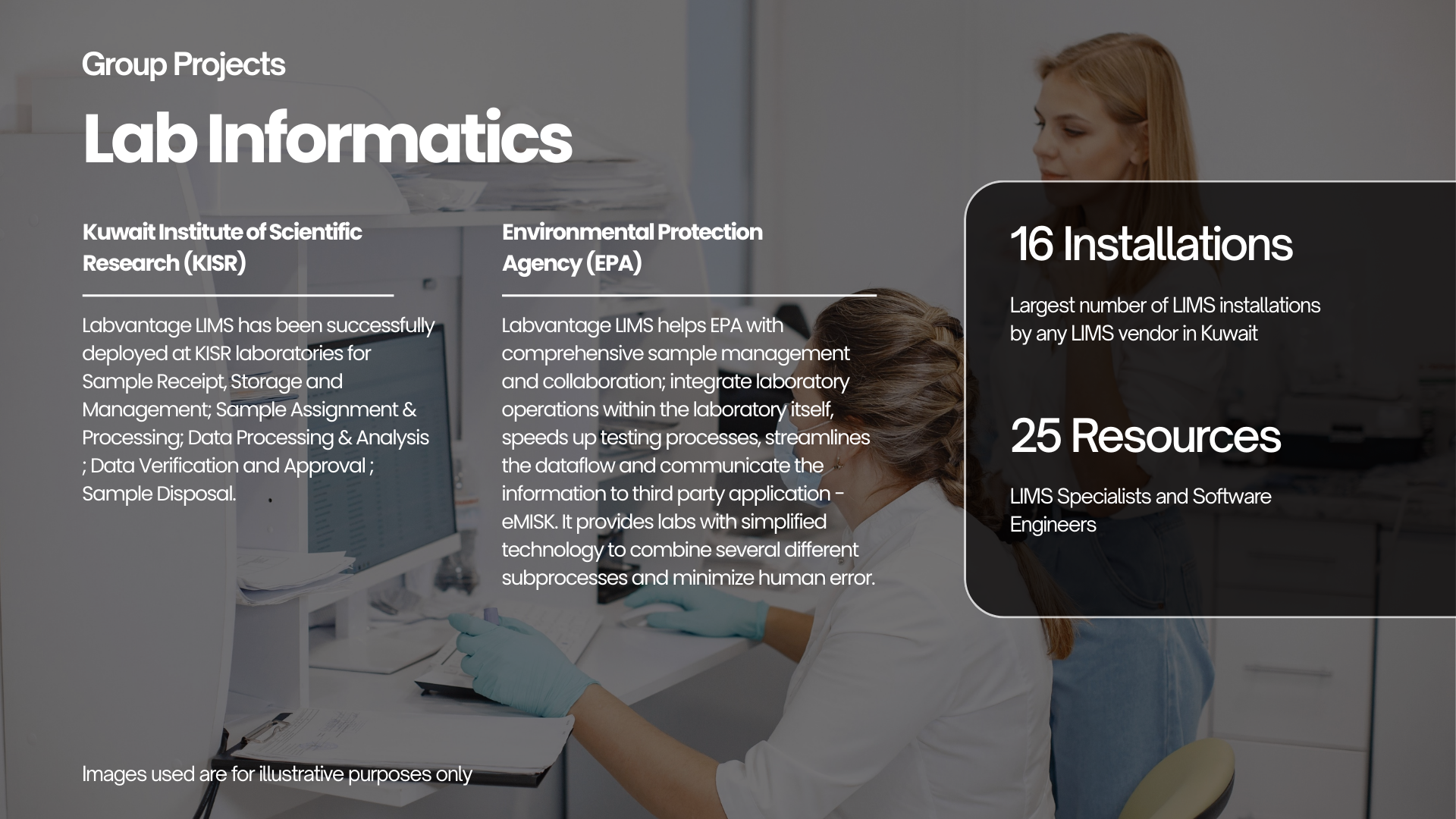 Group Projects

Lab Informatics

Kuwait Institute of Scientific Research (KISR)

Labvantage LIMS has been successfully deployed at KISR laboratories for Sample Receipt, Storage and Management; Sample Assignment & Processing; Data Processing & Analysis ; Data Verification and Approval ; Sample Disposal.

Environmental Protection Agency (EPA)

Labvantage LIMS helps EPA with comprehensive sample management and collaboration; integrate laboratory operations within the laboratory itself, speeds up testing processes, streamlines the dataflow and communicate the information to third party application - eMISK. It provides labs with simplified technology to combine several different subprocesses and minimize human error.

16 Installations

Largest number of LIMS installations by any LIMS vendor in Kuwait

25 Resources

LIMS Specialists and Software Engineers

Images used are for illustrative purposes only